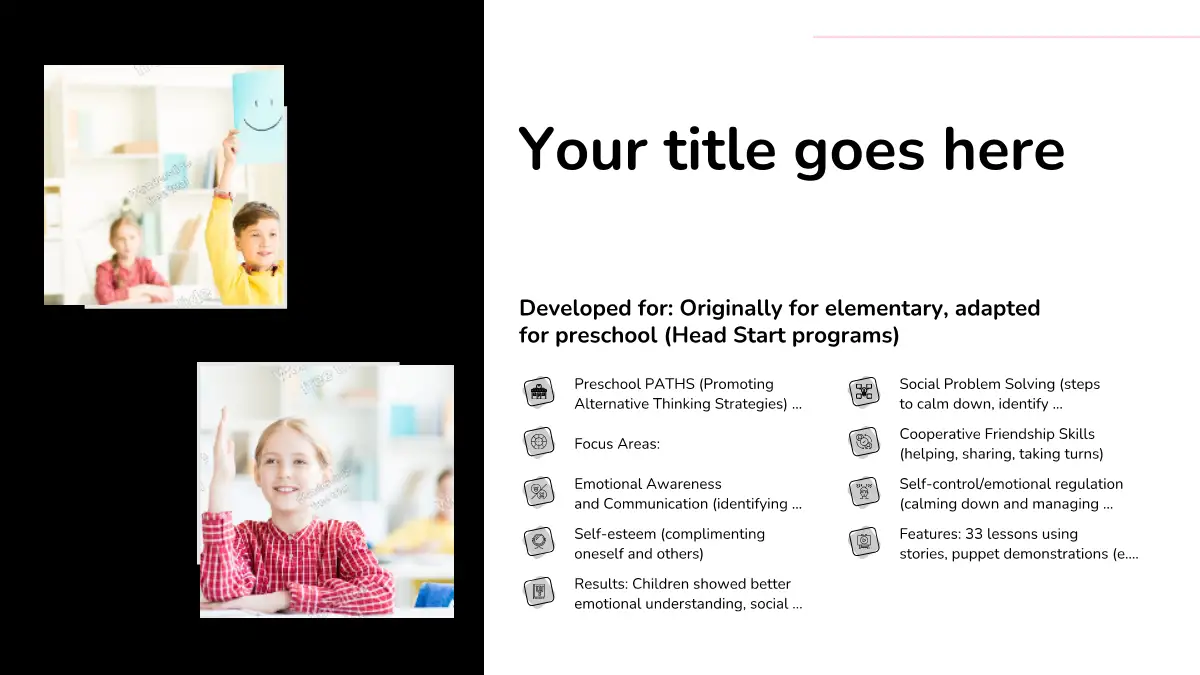 Your title goes here

Developed for: Originally for elementary, adapted for preschool (Head Start programs)

Preschool PATHS (Promoting Alternative Thinking Strategies) ...

Focus Areas:

Emotional Awareness and Communication (identifying ...

Self-esteem (complimenting oneself and others)

Results: Children showed better emotional understanding, social ...

Social Problem Solving (steps to calm down, identify ...

Cooperative Friendship Skills (helping, sharing, taking turns)

Self-control/emotional regulation (calming down and managing ...

Features: 33 lessons using stories, puppet demonstrations (e....